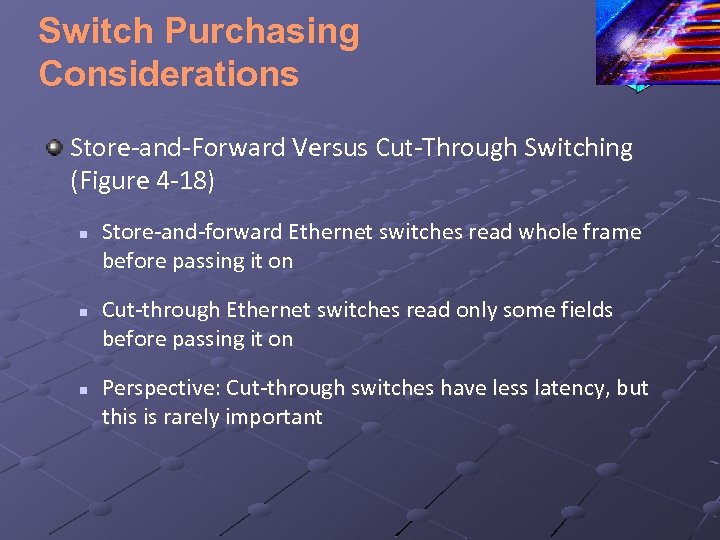 Switch Purchasing Considerations

Store-and-Forward Versus Cut-Through Switching (Figure 4-18)

Store-and-forward Ethernet switches read whole frame before passing it on

Cut-through Ethernet switches read only some fields before passing it on

Perspective: Cut-through switches have less latency, but this is rarely important